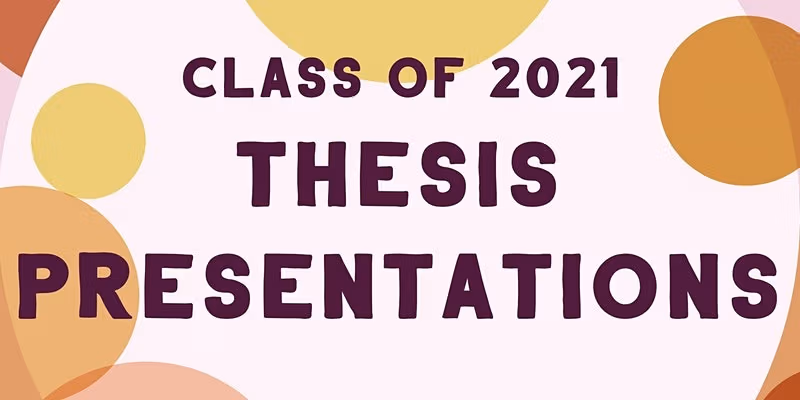 CLASS OF 2021
THESIS
PRESENTATIONS